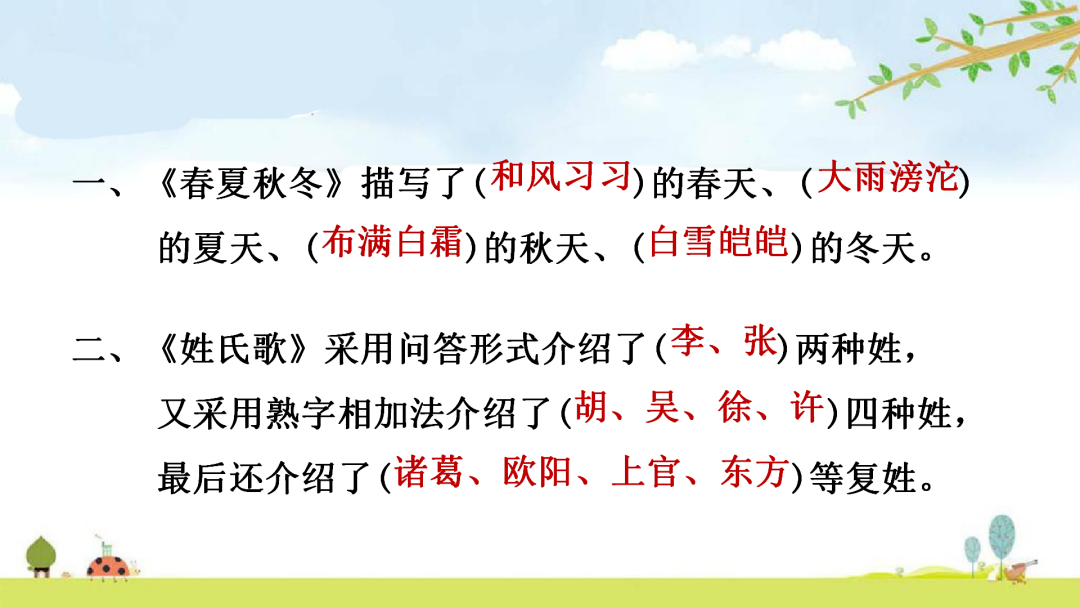 一、《春夏秋冬》描写了(和风习习)的春天、(大雨滂沱)的夏天、(布满白霜)的秋天、(白雪皑皑)的冬天。

二、《姓氏歌》采用问答形式介绍了(李、张)两种姓，又采用熟字相加法介绍了(胡、吴、徐、许)四种姓，最后还介绍了(诸葛、欧阳、上官、东方)等复姓。